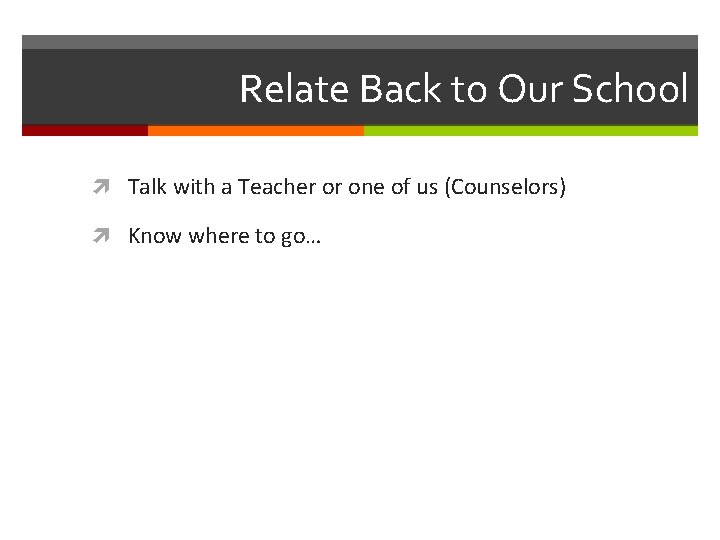 Relate Back to Our School

Talk with a Teacher or one of us (Counselors)

Know where to go…